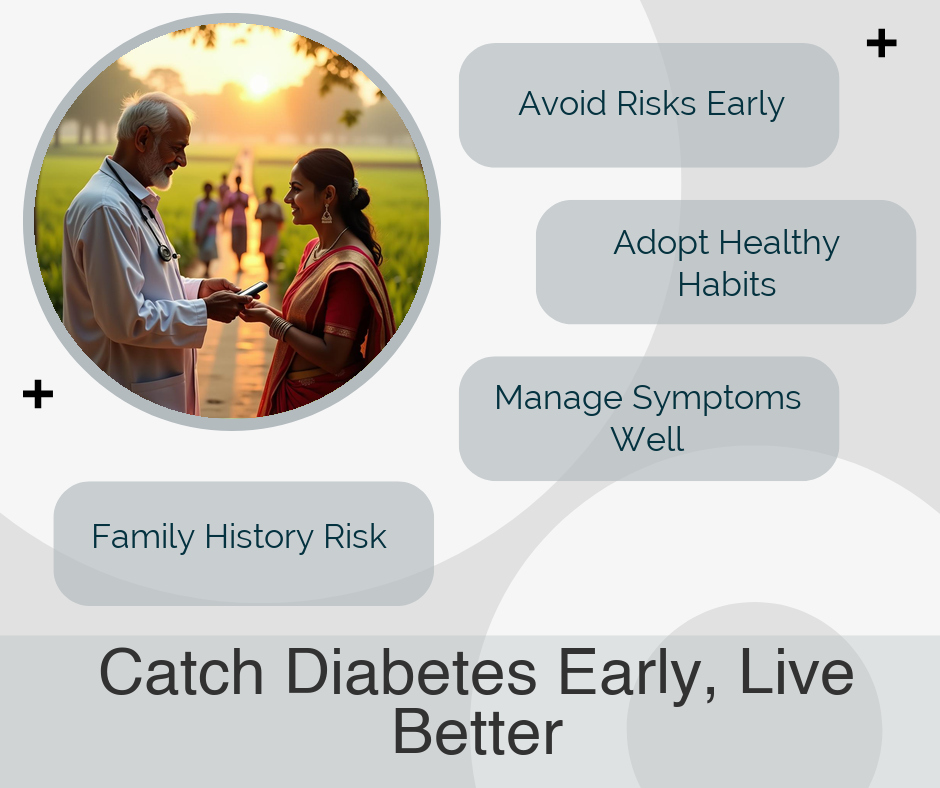 Avoid Risks Early

Adopt Healthy Habits

Manage Symptoms Well

Family History Risk

Catch Diabetes Early, Live Better